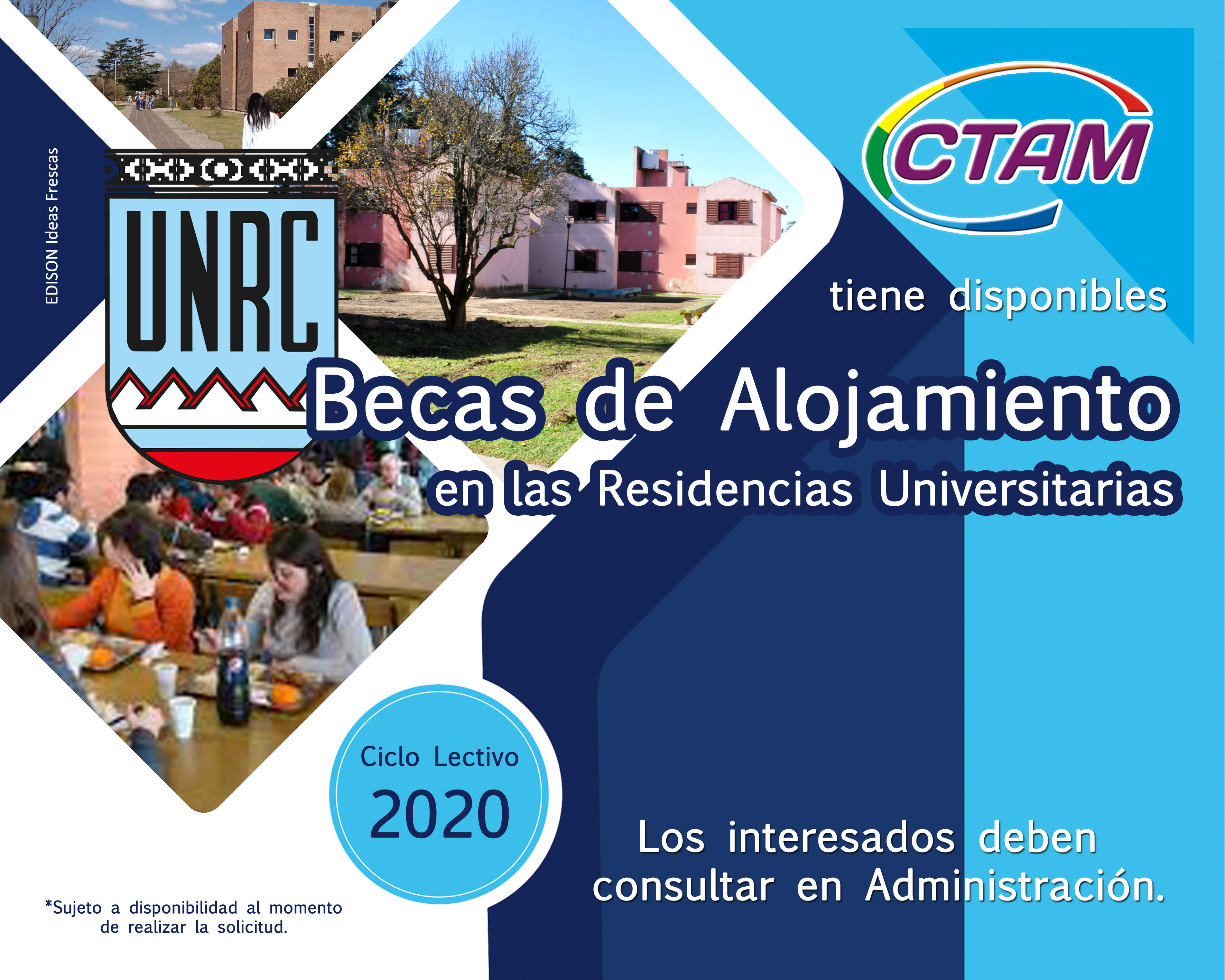 EDISON Ideas Frescas

UNRC

CTAM

tiene disponibles

Becas de Alojamiento
en las Residencias Universitarias

Ciclo Lectivo
2020

Los interesados deben consultar en Administración.

*Sujeto a disponibilidad al momento de realizar la solicitud.